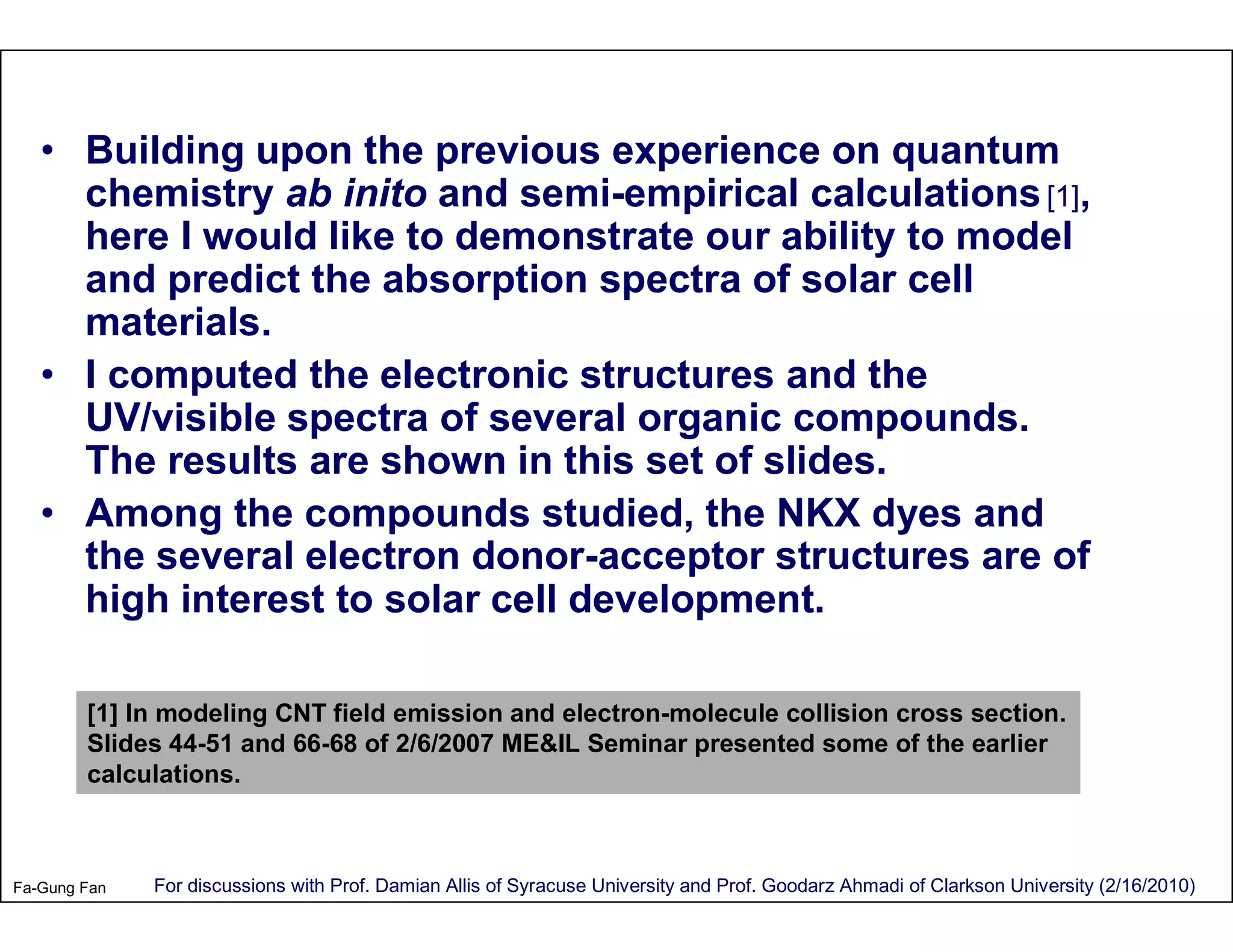 • Building upon the previous experience on quantum chemistry ab inito and semi-empirical calculations [1], here I would like to demonstrate our ability to model and predict the absorption spectra of solar cell materials.

• I computed the electronic structures and the UV/visible spectra of several organic compounds. The results are shown in this set of slides.

• Among the compounds studied, the NKX dyes and the several electron donor-acceptor structures are of high interest to solar cell development.

[1] In modeling CNT field emission and electron-molecule collision cross section. Slides 44-51 and 66-68 of 2/6/2007 ME&IL Seminar presented some of the earlier calculations.

Fa-Gung Fan For discussions with Prof. Damian Allis of Syracuse University and Prof. Goodarz Ahmadi of Clarkson University (2/16/2010)